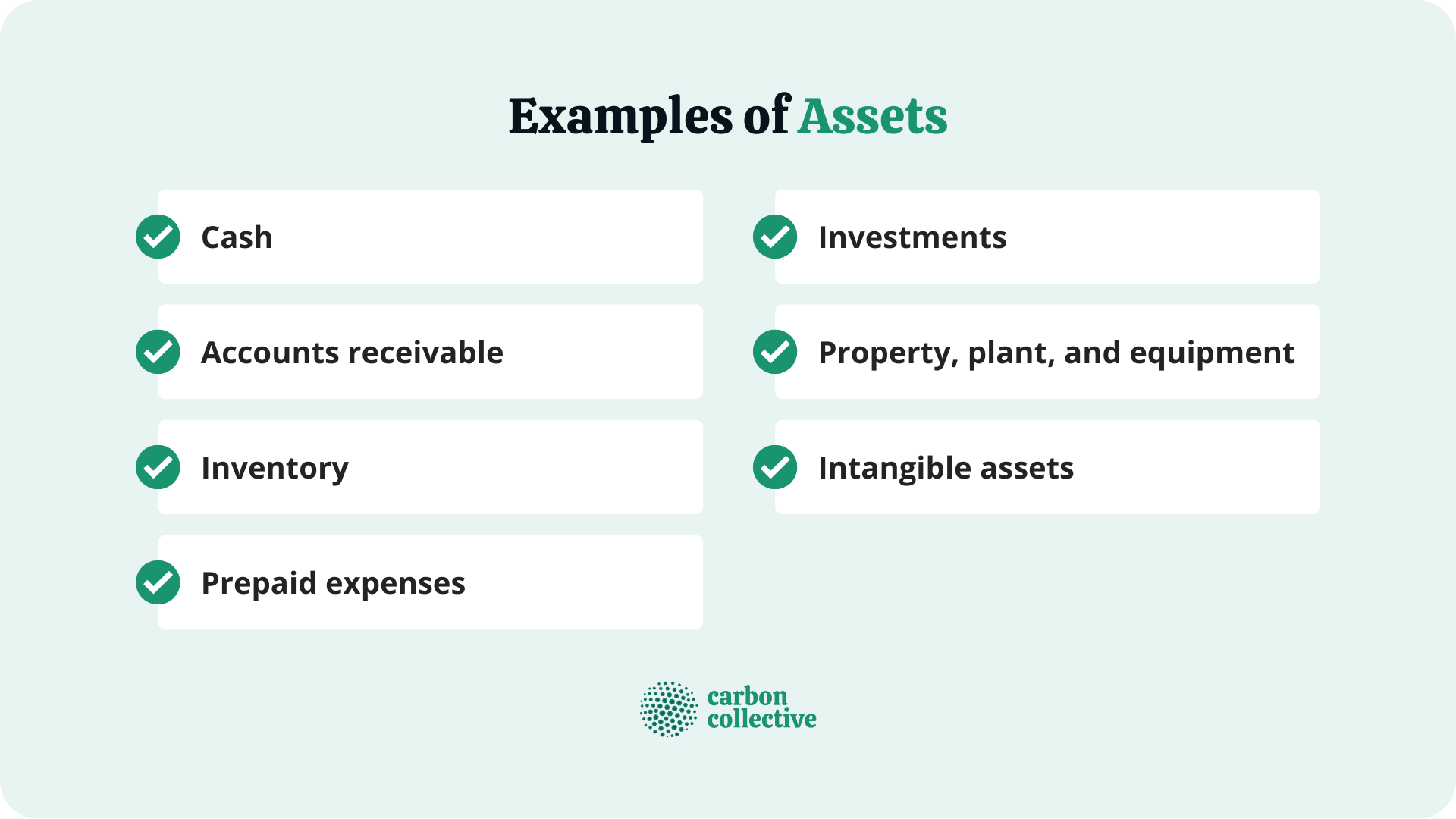 Examples of Assets

Cash

Accounts receivable

Inventory

Prepaid expenses

Investments

Property, plant, and equipment

Intangible assets

carbon collective